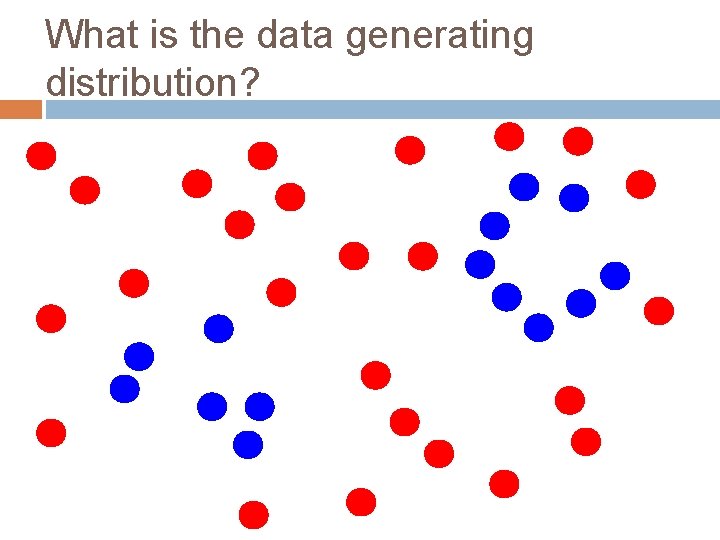 What is the data generating distribution?